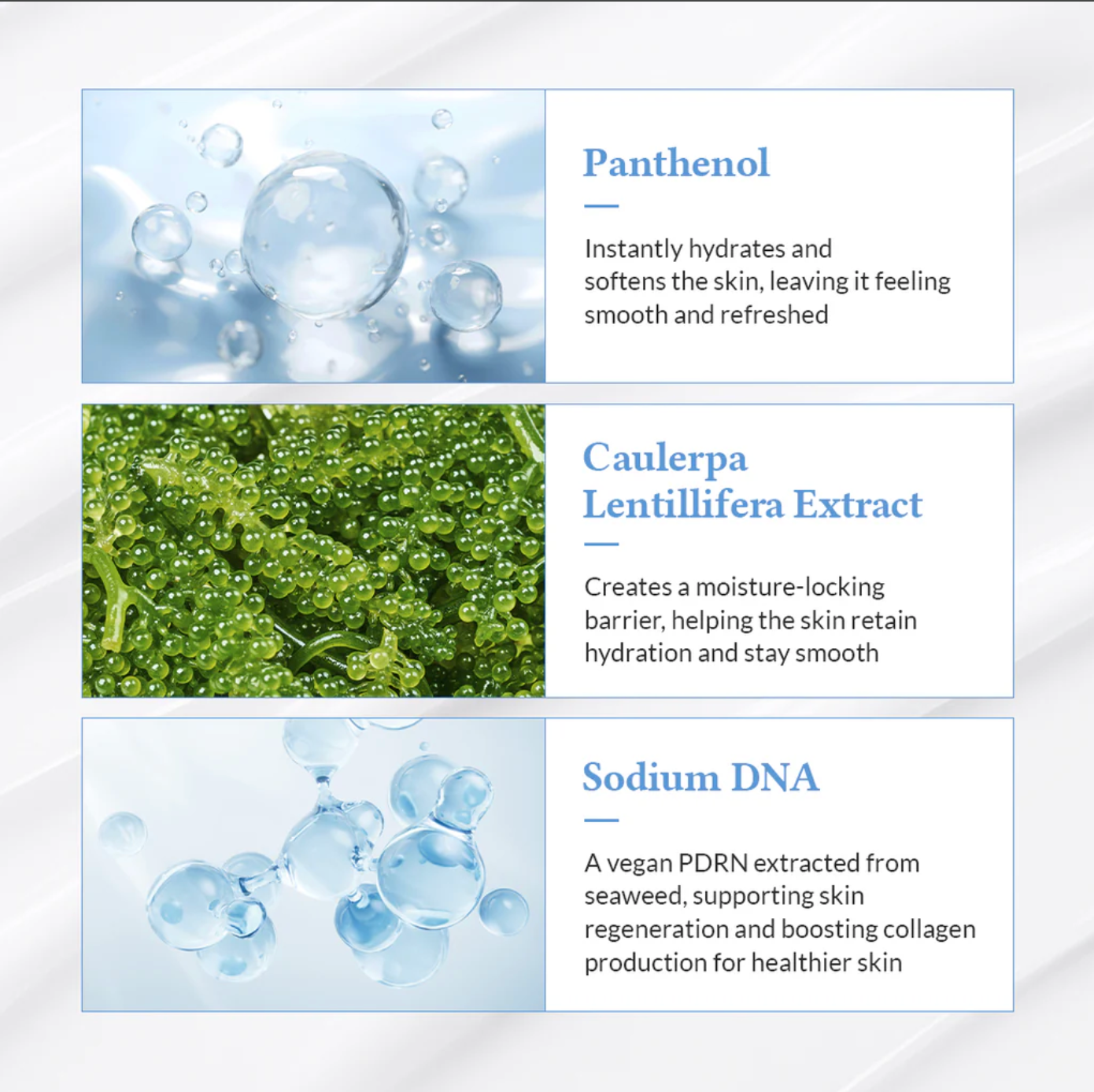 Panthenol

Instantly hydrates and softens the skin, leaving it feeling smooth and refreshed

Caulerpa Lentillifera Extract

Creates a moisture-locking barrier, helping the skin retain hydration and stay smooth

Sodium DNA

A vegan PDRN extracted from seaweed, supporting skin regeneration and boosting collagen production for healthier skin